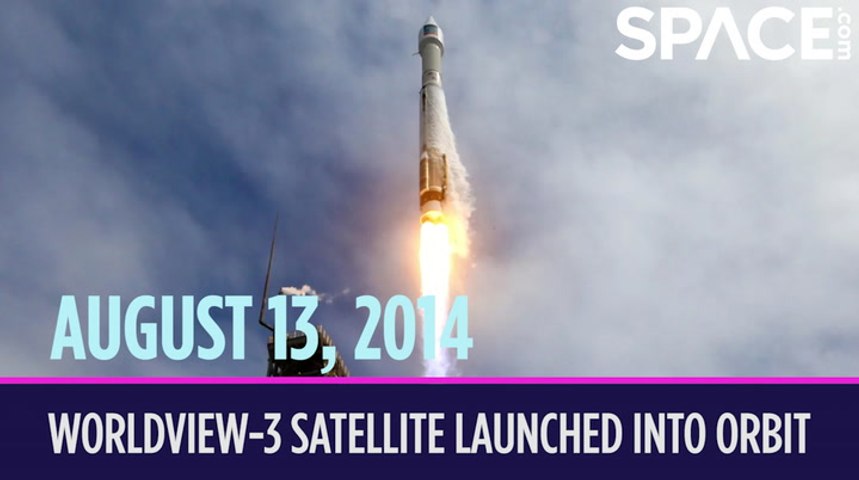 SPACE.com

AUGUST 13, 2014

WORLDVIEW-3 SATELLITE LAUNCHED INTO ORBIT